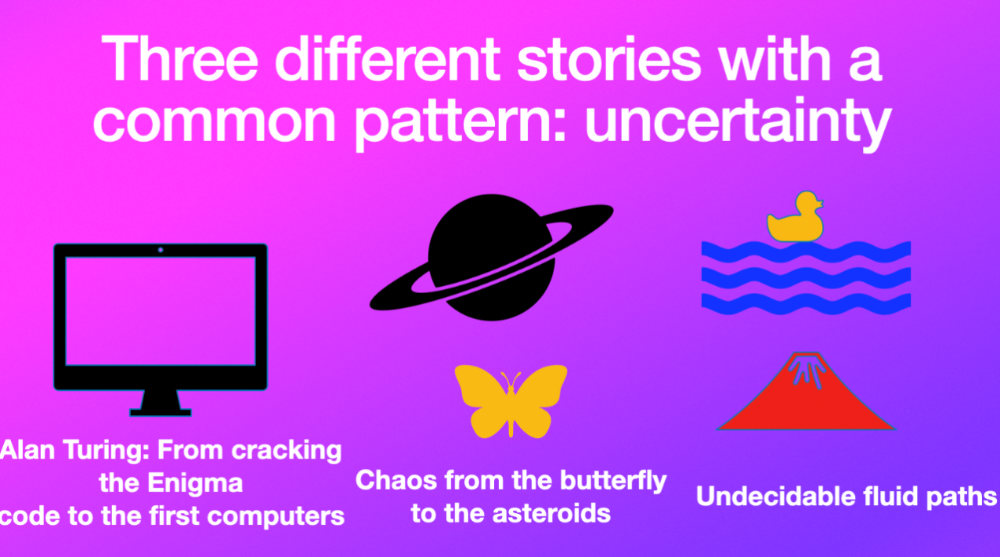 Three different stories with a common pattern: uncertainty

Alan Turing: From cracking the Enigma code to the first computers

Chaos from the butterfly to the asteroids

Undecidable fluid paths